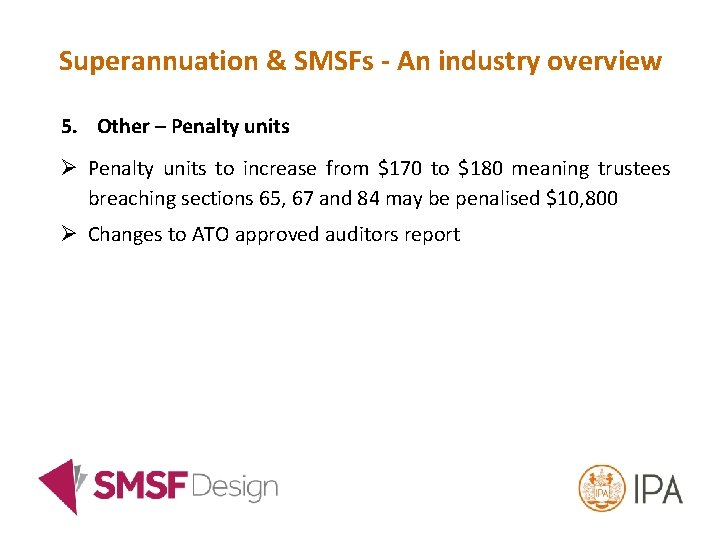 Superannuation & SMSFs - An industry overview

5. Other – Penalty units

➢ Penalty units to increase from \$170 to \$180 meaning trustees breaching sections 65, 67 and 84 may be penalised \$10,800

➢ Changes to ATO approved auditors report

SMSF Design

IPA

IPA